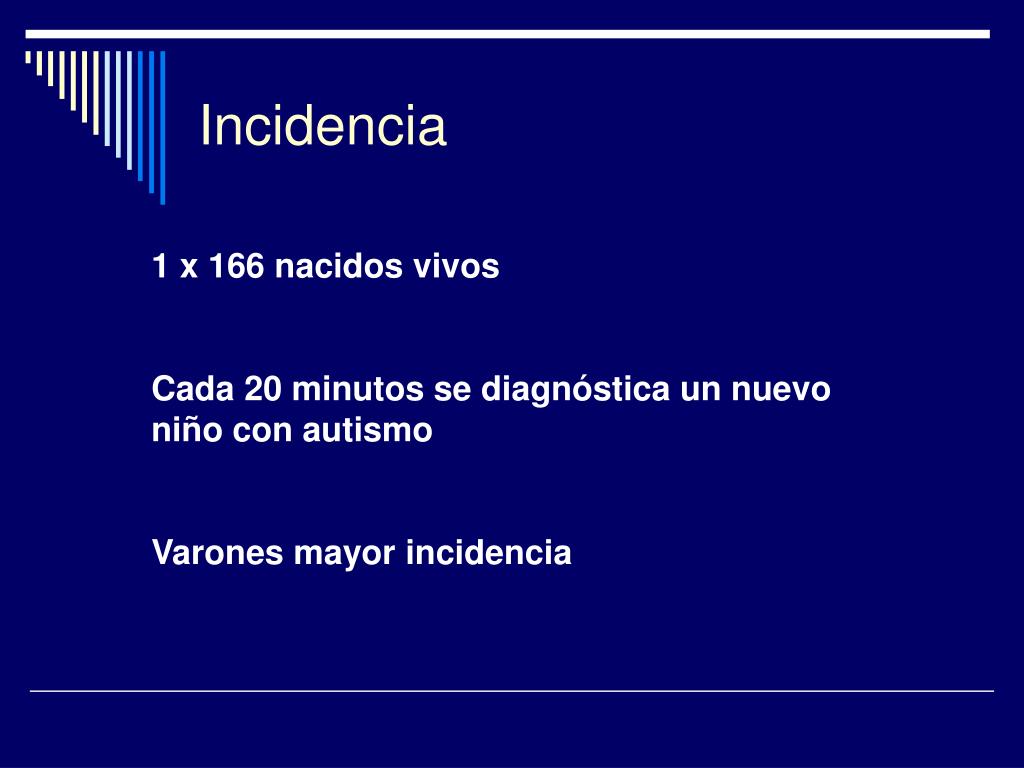 Incidencia

1 x 166 nacidos vivos

Cada 20 minutos se diagnóstica un nuevo niño con autismo

Varones mayor incidencia